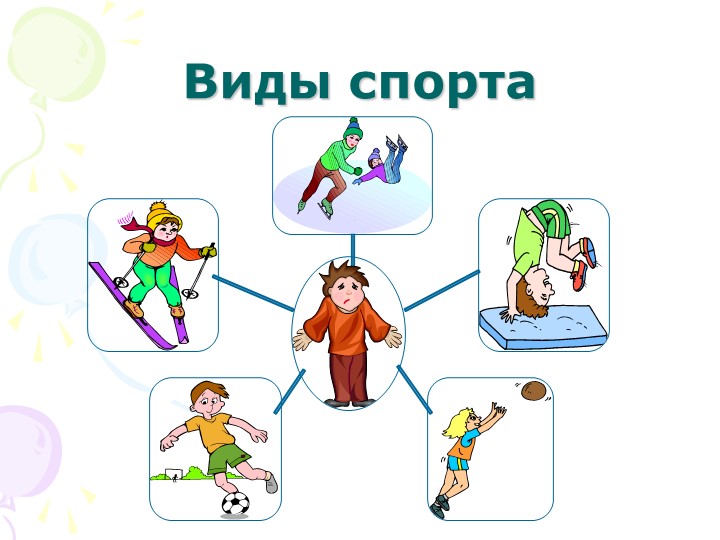 Виды спорта